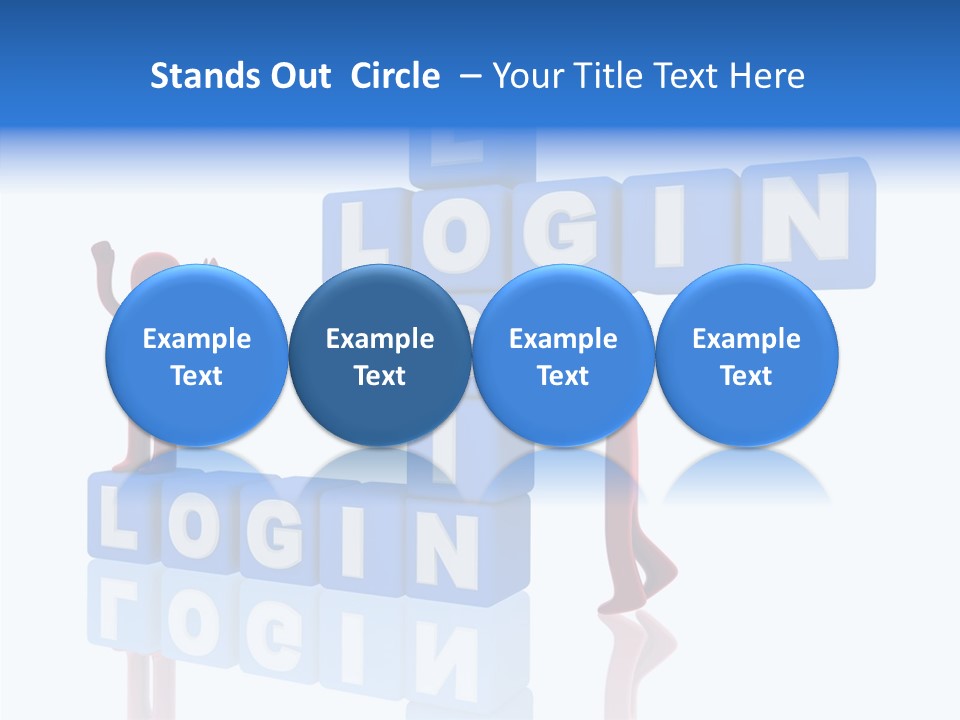 Stands Out Circle – Your Title Text Here

LOGIN

Example Text

Example Text

Example Text

Example Text

LOGIN